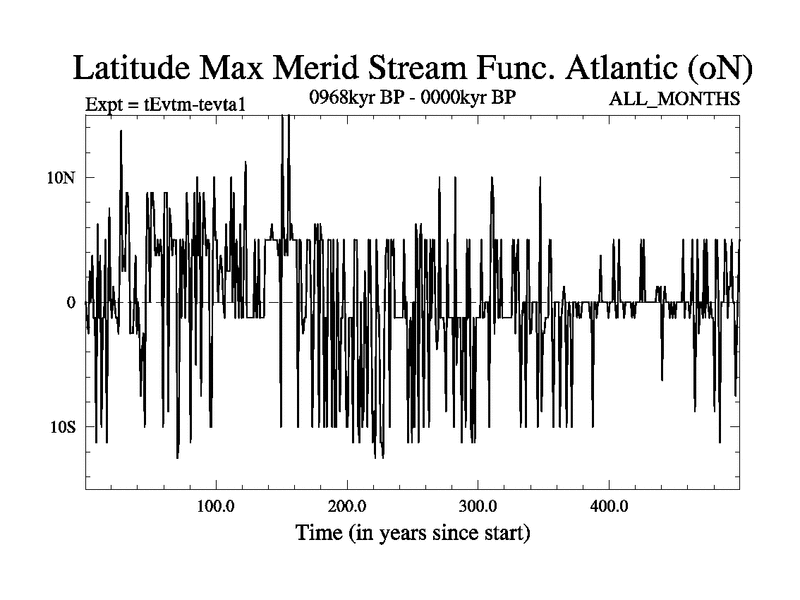 Latitude Max Merid Stream Func. Atlantic (oN)

Expt = tEvtm-tevta1

0968kyr BP - 0000kyr BP

ALL_MONTHS

10N

0

10S

100.0

200.0

300.0

400.0

Time (in years since start)